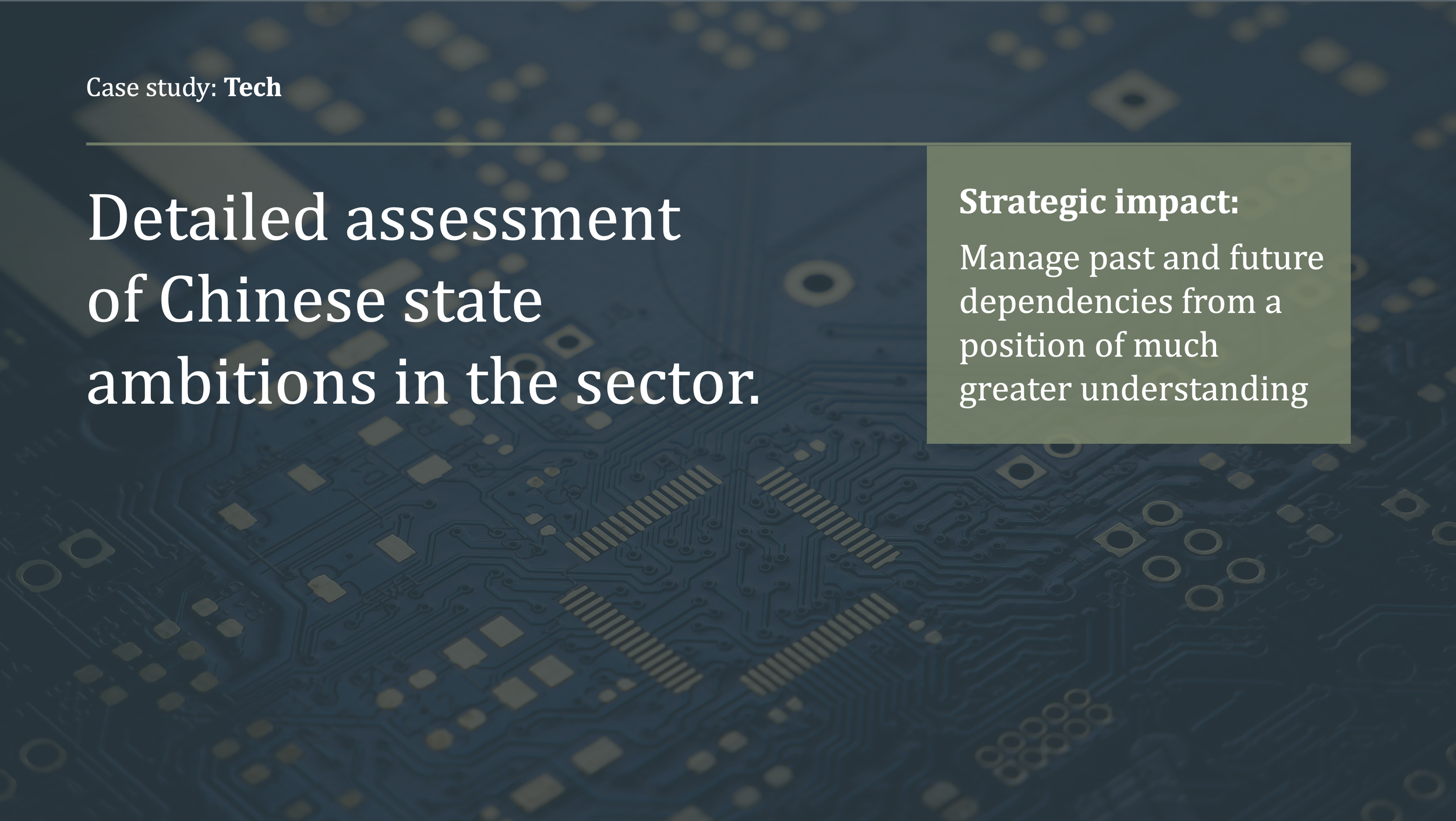 Case study: Tech

Detailed assessment of Chinese state ambitions in the sector.

Strategic impact:

Manage past and future dependencies from a position of much greater understanding